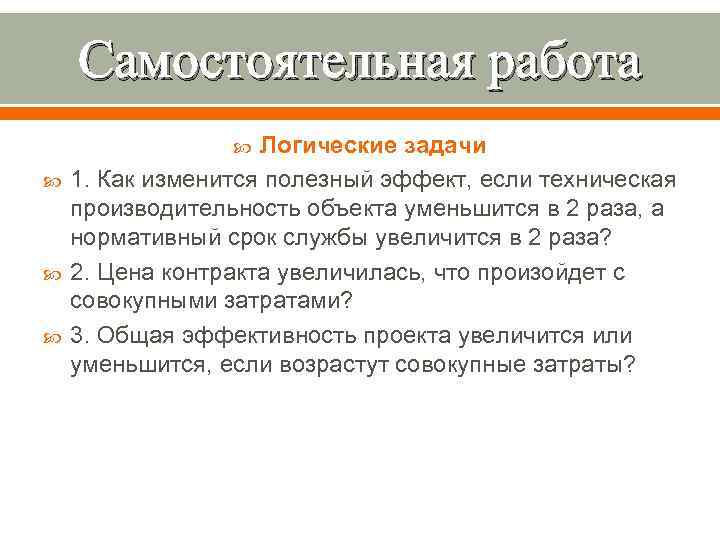 Самостоятельная работа

Логические задачи

1. Как изменится полезный эффект, если техническая производительность объекта уменьшится в 2 раза, а нормативный срок службы увеличится в 2 раза?

2. Цена контракта увеличилась, что произойдет с совокупными затратами?

3. Общая эффективность проекта увеличится или уменьшится, если возрастут совокупные затраты?